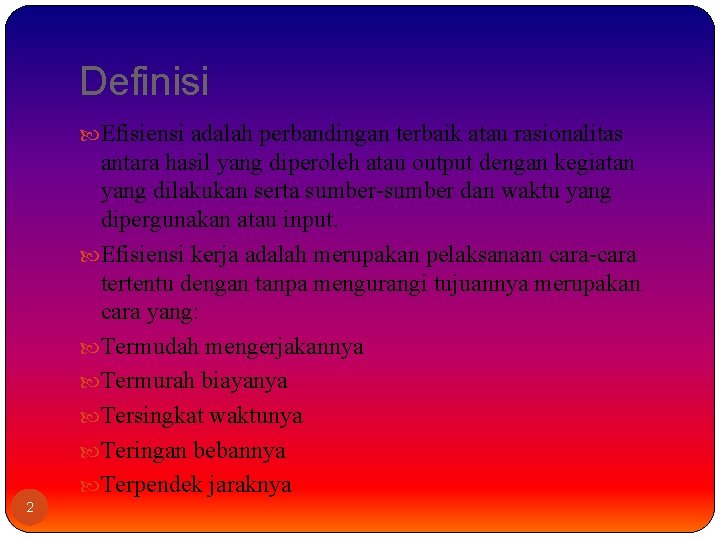 Definisi

Efisiensi adalah perbandingan terbaik atau rasionalitas antara hasil yang diperoleh atau output dengan kegiatan yang dilakukan serta sumber-sumber dan waktu yang dipergunakan atau input.

Efisiensi kerja adalah merupakan pelaksanaan cara-cara tertentu dengan tanpa mengurangi tujuannya merupakan cara yang:

Termudah mengerjakannya

Termurah biayanya

Tersingkat waktunya

Teringan bebannya

Terpendek jaraknya

2